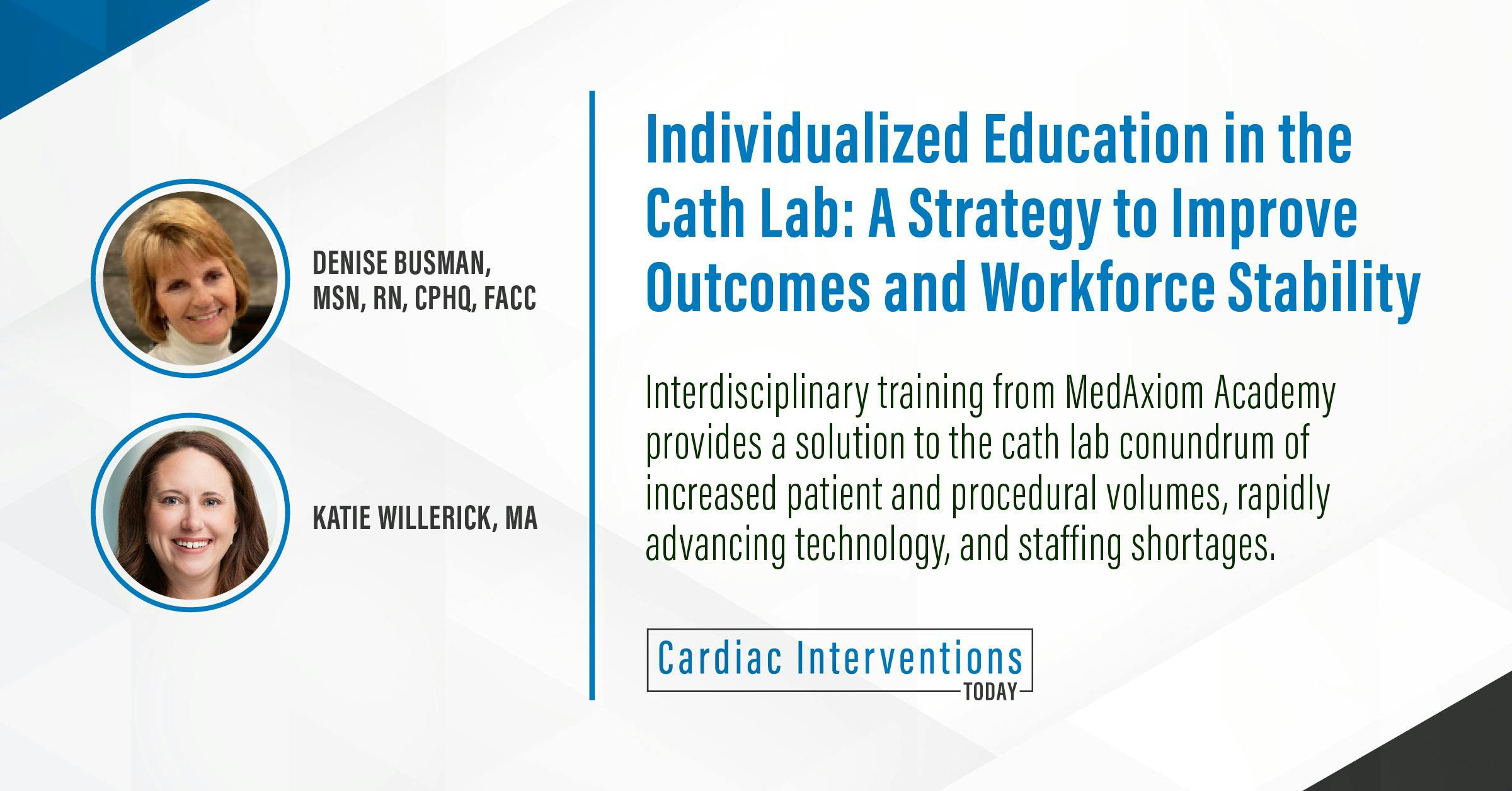 DENISE BUSMAN, MSN, RN, CPHQ, FACC

KATIE WILLERICK, MA

Individualized Education in the Cath Lab: A Strategy to Improve Outcomes and Workforce Stability

Interdisciplinary training from MedAxiom Academy provides a solution to the cath lab conundrum of increased patient and procedural volumes, rapidly advancing technology, and staffing shortages.

Cardiac Interventions TODAY